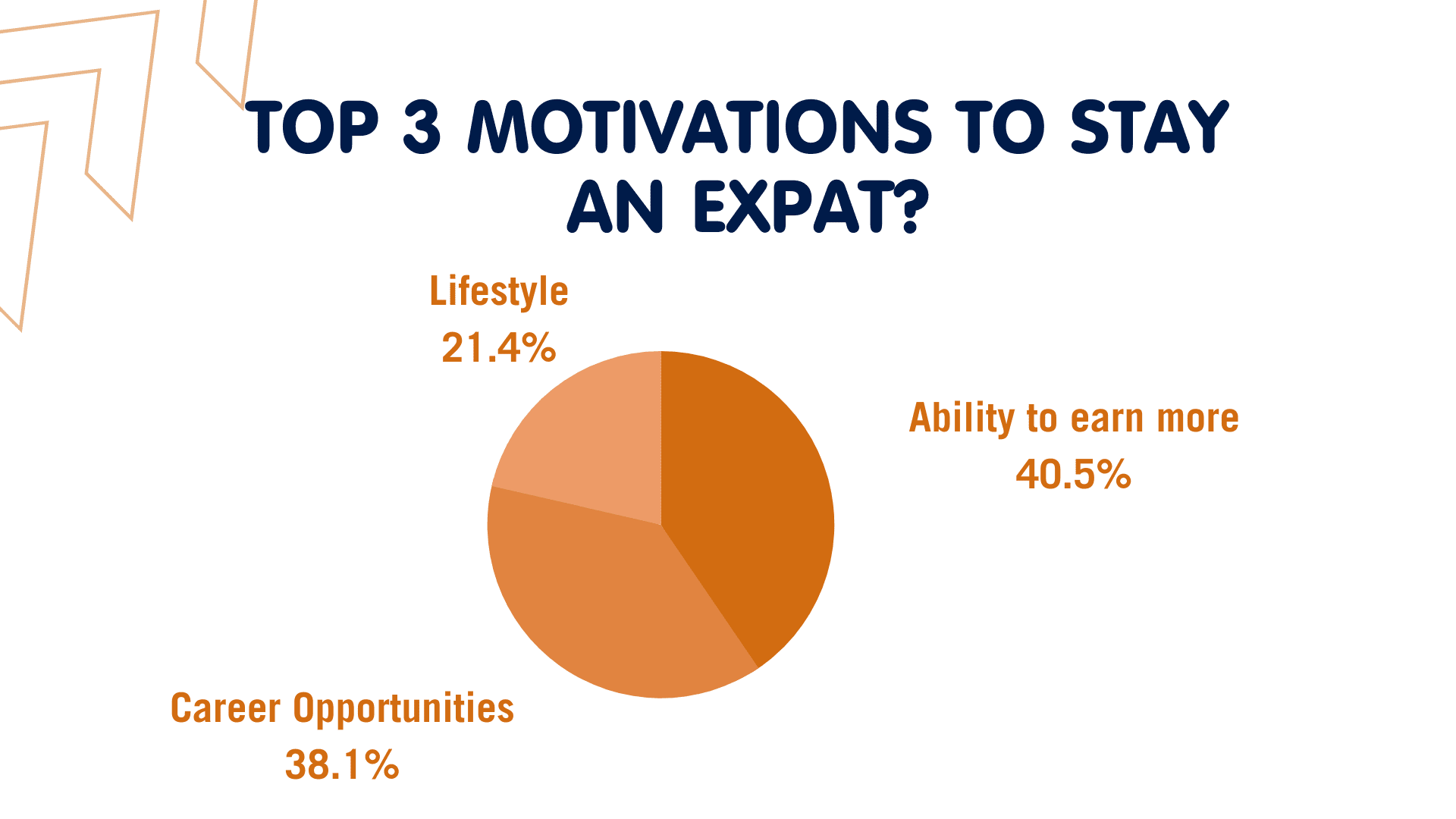 TOP 3 MOTIVATIONS TO STAY AN EXPAT?

Lifestyle
21.4%

Ability to earn more
40.5%

Career Opportunities
38.1%